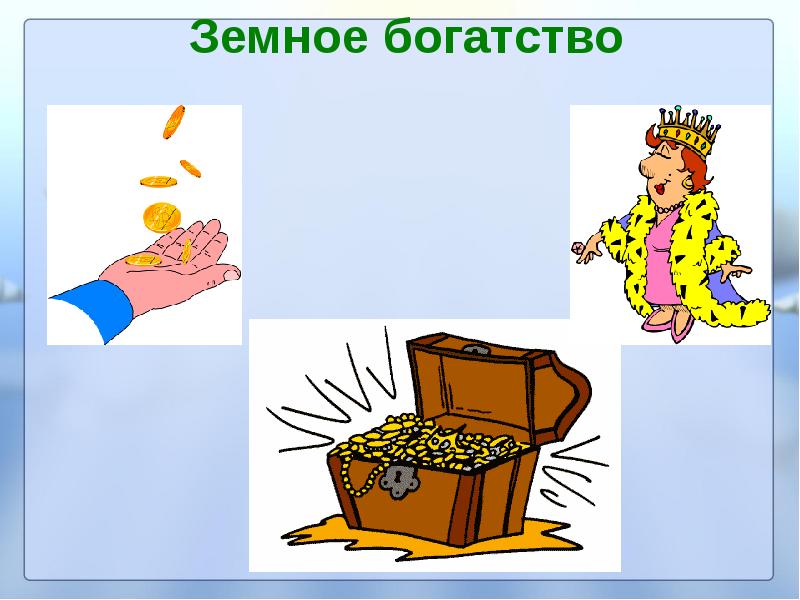 Земное богатство